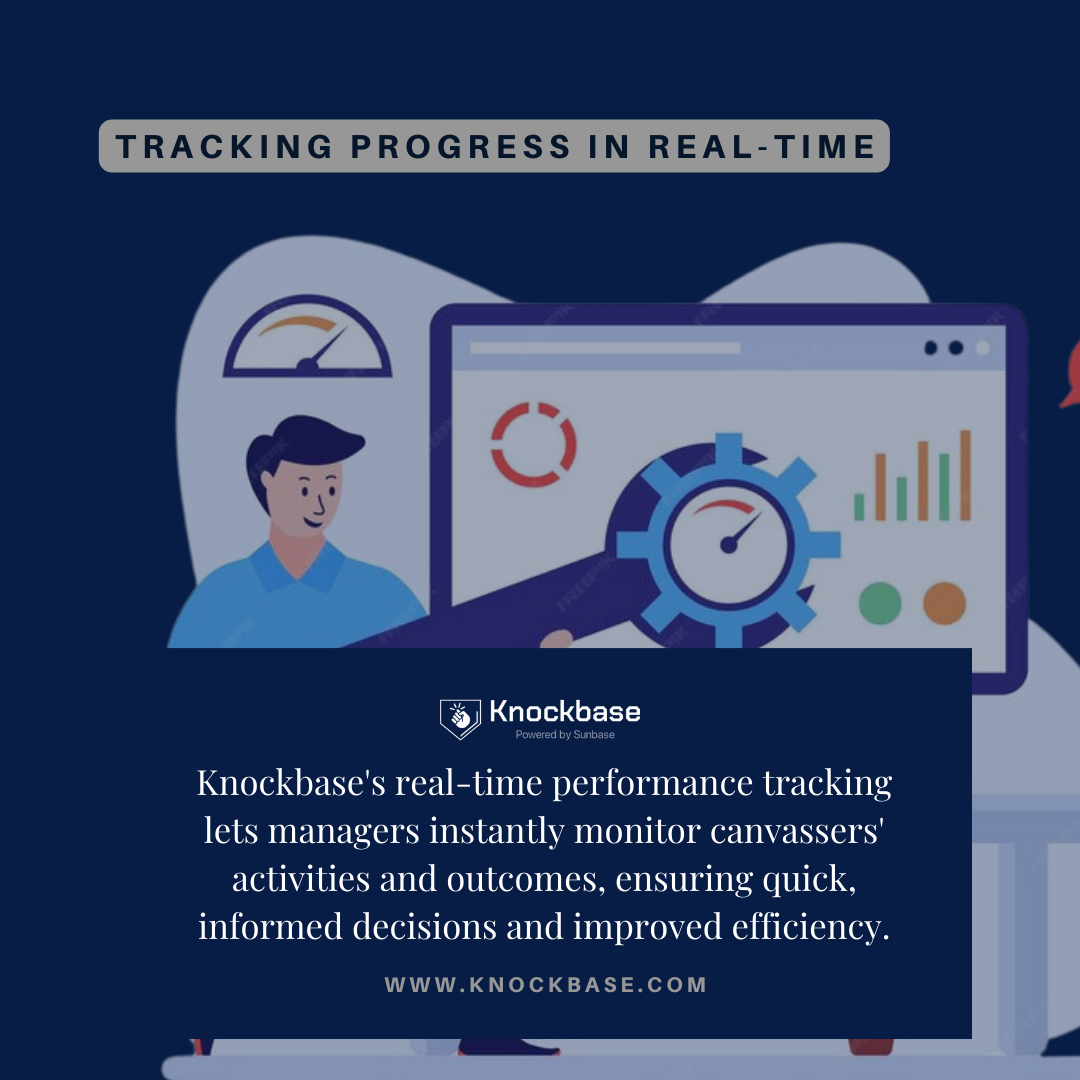 TRACKING PROGRESS IN REAL-TIME

Knockbase
Powered by Sunbase

Knockbase's real-time performance tracking lets managers instantly monitor canvassers' activities and outcomes, ensuring quick, informed decisions and improved efficiency.

WWW.KNOCKBASE.COM